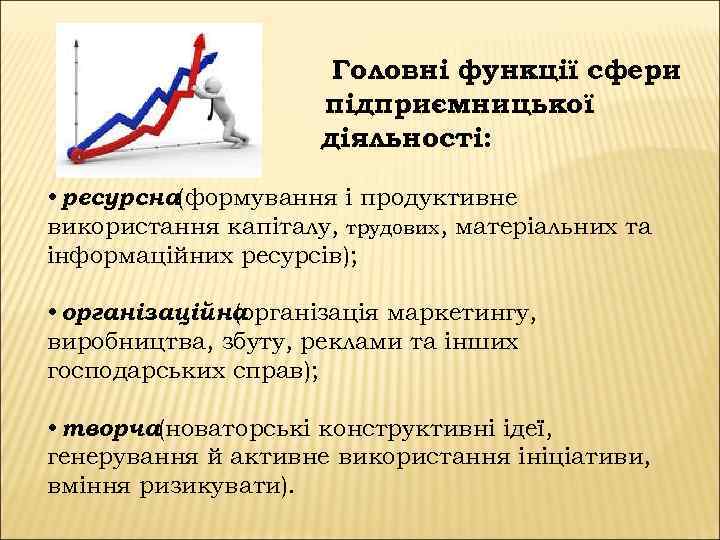 Головні функції сфери підприємницької діяльності:

• ресурсна(формування і продуктивне використання капіталу, трудових, матеріальних та інформаційних ресурсів);

• організаційна(організація маркетингу, виробництва, збуту, реклами та інших господарських справ);

• творча(новаторські конструктивні ідеї, генерування й активне використання ініціативи, вміння ризикувати).